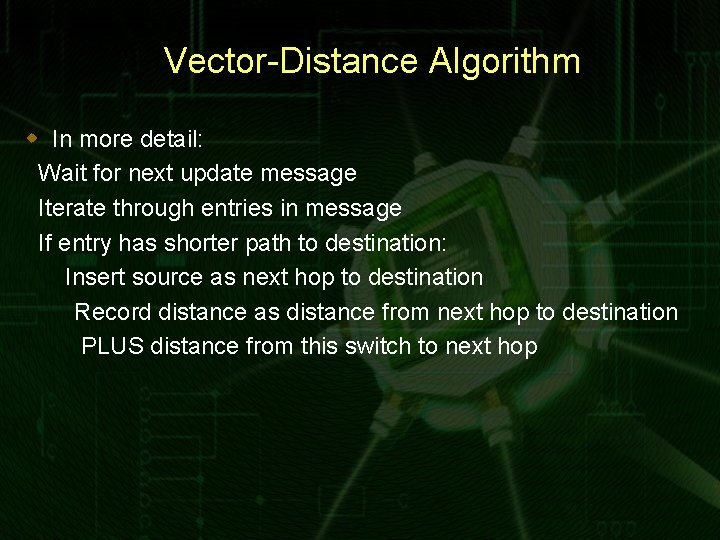 Vector-Distance Algorithm

In more detail:
Wait for next update message
Iterate through entries in message
If entry has shorter path to destination:
Insert source as next hop to destination
Record distance as distance from next hop to destination
PLUS distance from this switch to next hop